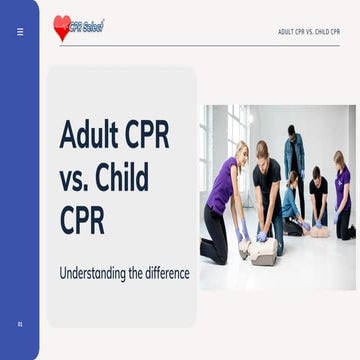 CPR Select

ADULT CPR VS. CHILD CPR

Adult CPR vs. Child CPR

Understanding the difference

01